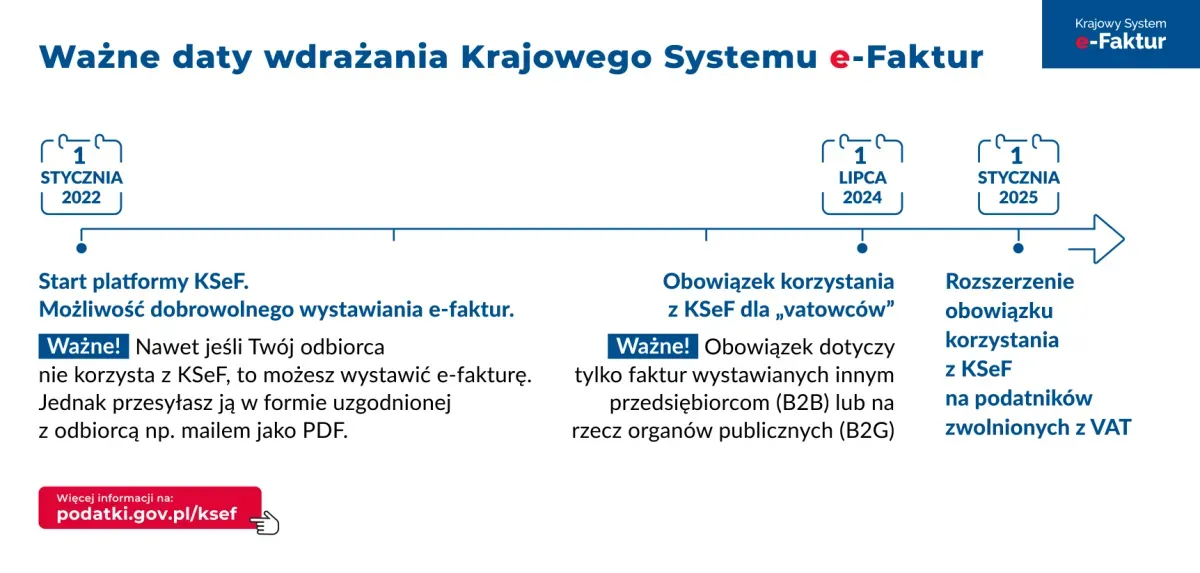 Krajowy System
e-Faktur

Ważne daty wdrażania Krajowego Systemu e-Faktur

1
STYCZNIA
2022

1
LIPCA
2024

1
STYCZNIA
2025

Start platformy KSeF.
Możliwość dobrowolnego wystawiania e-faktur.

Ważne! Nawet jeśli Twój odbiorca nie korzysta z KSeF, to możesz wystawić e-fakturę. Jednak przesyłasz ją w formie uzgodnionej z odbiorcą np. mailem jako PDF.

Obowiązek korzystania z KSeF dla „vatowców”

Ważne! Obowiązek dotyczy tylko faktur wystawianych innym przedsiębiorcom (B2B) lub na rzecz organów publicznych (B2G)

Rozszerzenie obowiązku korzystania z KSeF na podatników zwolnionych z VAT

Więcej informacji na:
podatki.gov.pl/ksef